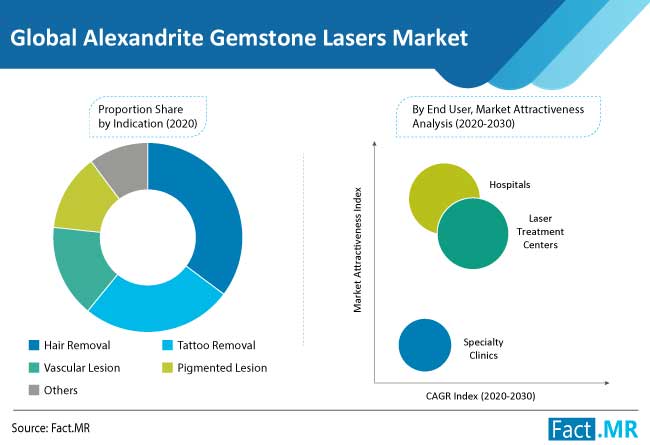 Global Alexandrite Gemstone Lasers Market

Proportion Share by Indication (2020)

Hair Removal
Tattoo Removal
Vascular Lesion
Pigmented Lesion
Others

By End User, Market Attractiveness Analysis (2020-2030)

Market Attractiveness Index

Hospitals

Laser Treatment Centers

Specialty Clinics

CAGR Index (2020-2030)

Source: Fact.MR

Fact.MR